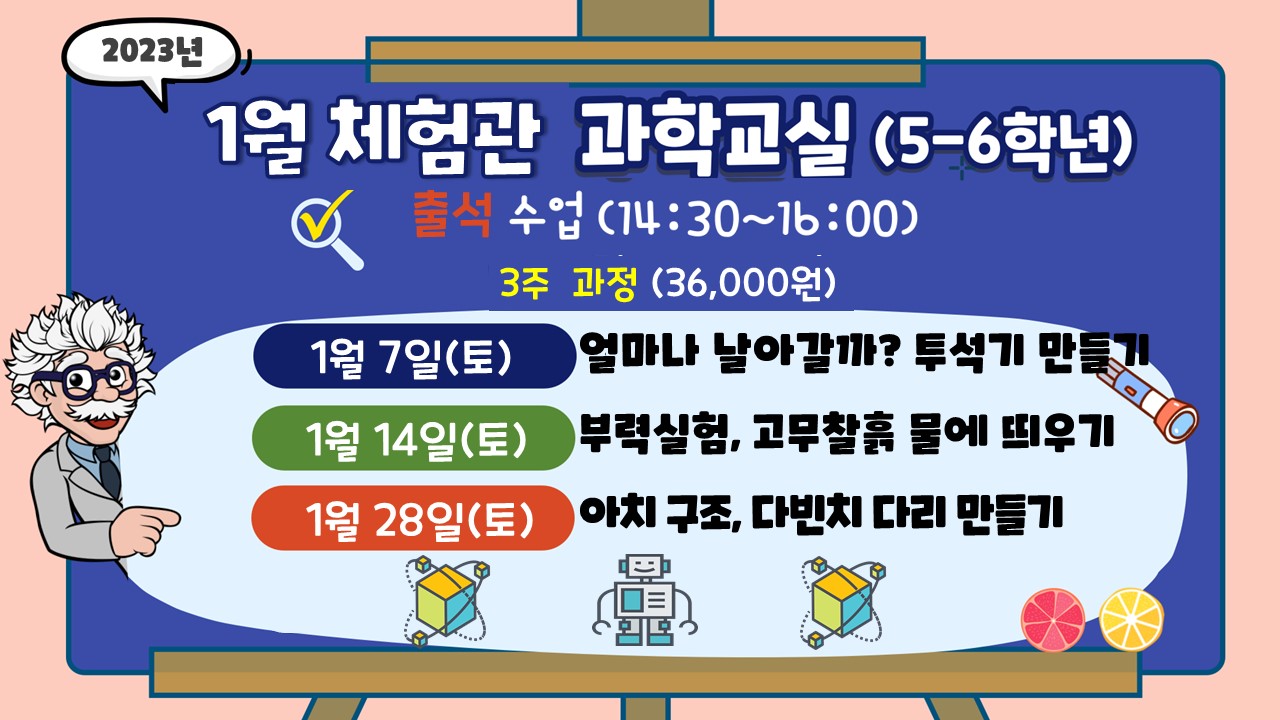 2023년

1월 체험관 과학교실 (5-6학년)

출석 수업 (14:30~16:00)

3주 과정 (36,000원)

1월 7일(토) 얼마나 날아갈까? 투석기 만들기

1월 14일(토) 부력실험, 고무찰흙 물에 띄우기

1월 28일(토) 아치 구조, 다빈치 다리 만들기